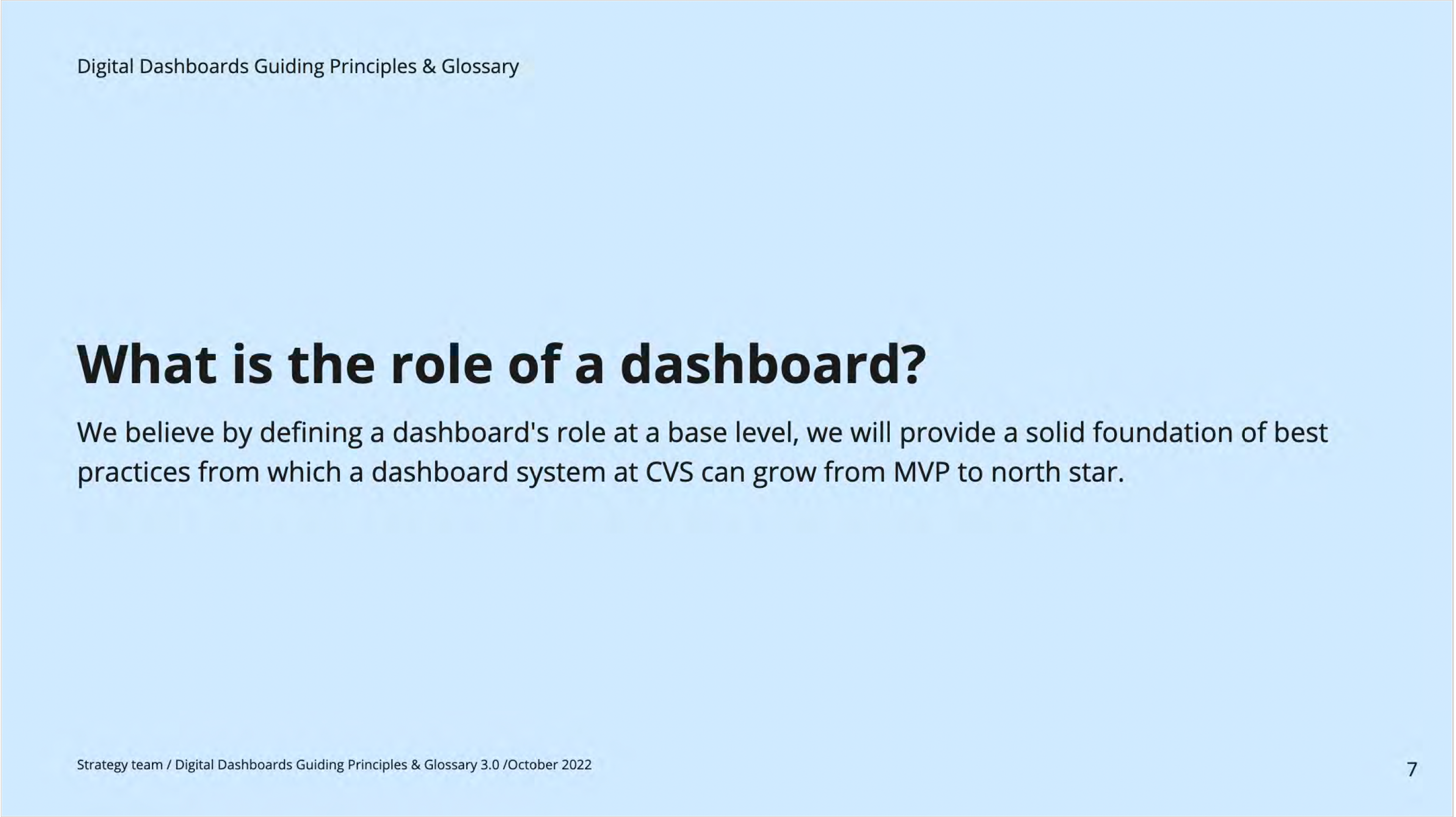 Digital Dashboards Guiding Principles & Glossary

What is the role of a dashboard?

We believe by defining a dashboard's role at a base level, we will provide a solid foundation of best practices from which a dashboard system at CVS can grow from MVP to north star.

Strategy team / Digital Dashboards Guiding Principles & Glossary 3.0 /October 2022

7